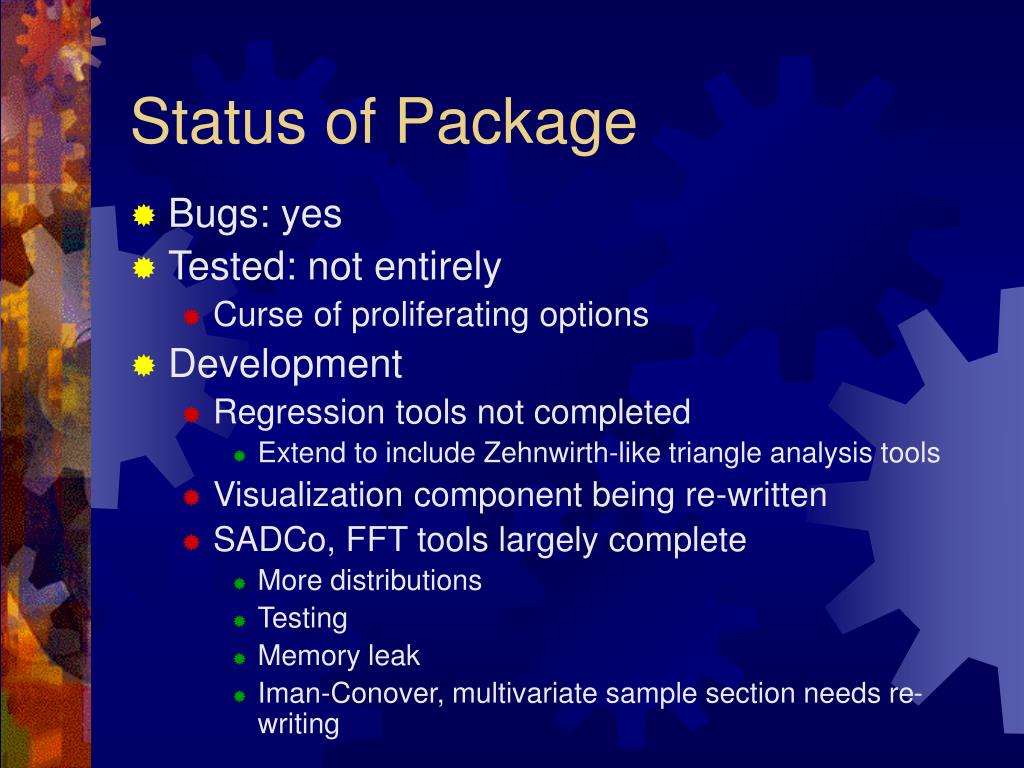 Status of Package

Bugs: yes

Tested: not entirely

Curse of proliferating options

Development

Regression tools not completed

Extend to include Zehnwirth-like triangle analysis tools

Visualization component being re-written

SADCo, FFT tools largely complete

More distributions

Testing

Memory leak

Iman-Conover, multivariate sample section needs re-writing